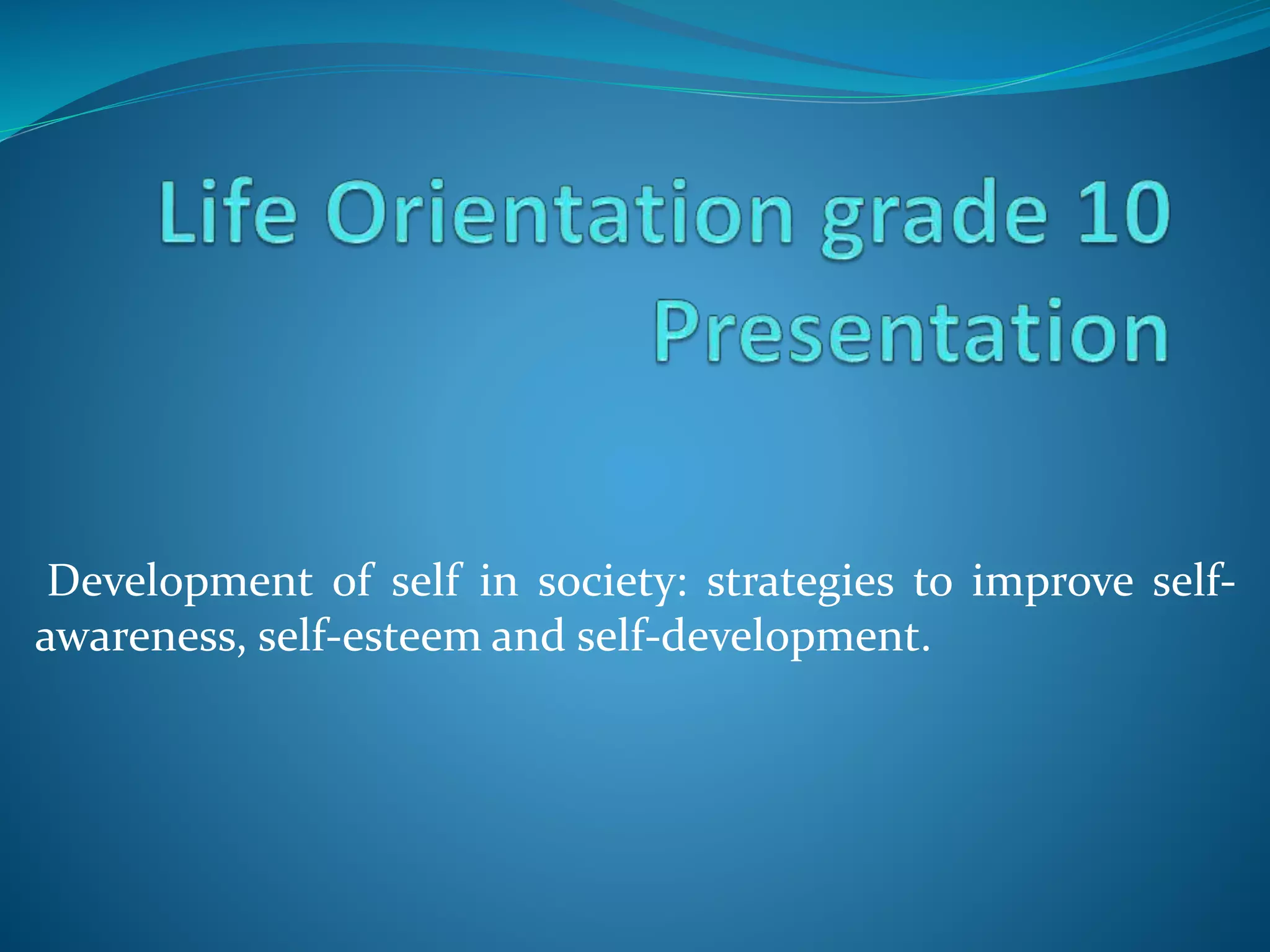 Life Orientation grade 10 Presentation

Development of self in society: strategies to improve self-awareness, self-esteem and self-development.